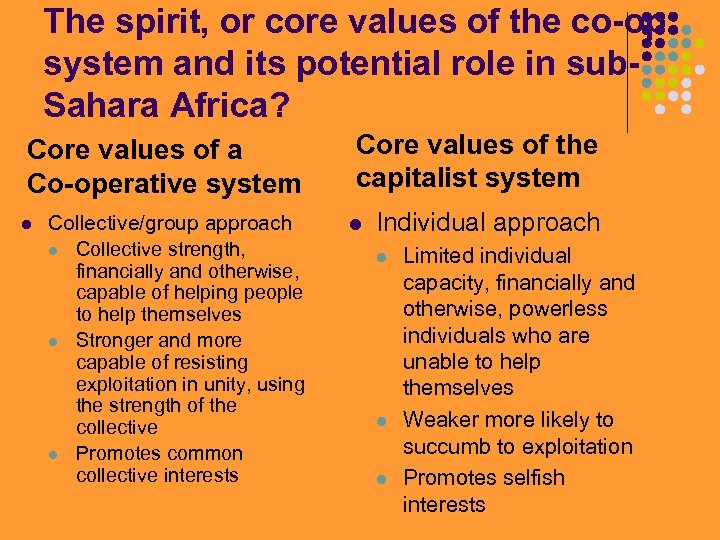 The spirit, or core values of the co-op system and its potential role in sub-Sahara Africa?

Core values of a Co-operative system

- Collective/group approach
  - Collective strength, financially and otherwise, capable of helping people to help themselves
  - Stronger and more capable of resisting exploitation in unity, using the strength of the collective
  - Promotes common collective interests

Core values of the capitalist system

- Individual approach
  - Limited individual capacity, financially and otherwise, powerless individuals who are unable to help themselves
  - Weaker more likely to succumb to exploitation
  - Promotes selfish interests